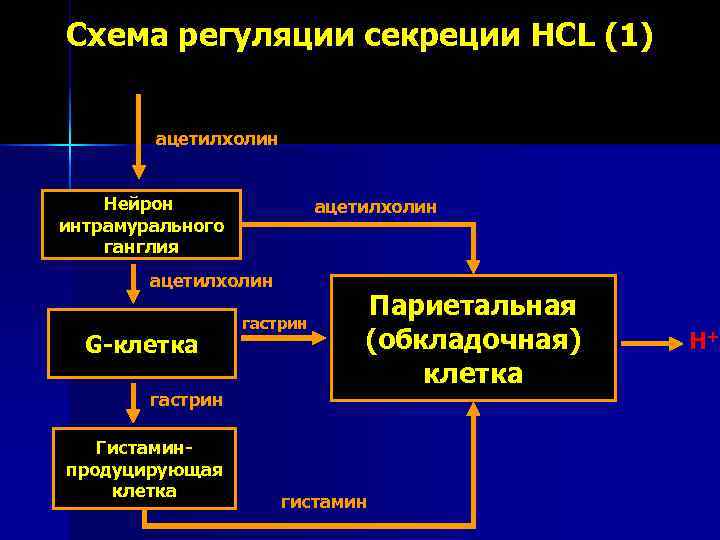 Схема регуляции секреции HCL (1)

ацетилхолин

Нейрон интрамурального ганглия

ацетилхолин

ацетилхолин

G-клетка

гастрин

Париетальная (обкладочная) клетка

$H^+$

гастрин

Гистамин-продуцирующая клетка

гистамин